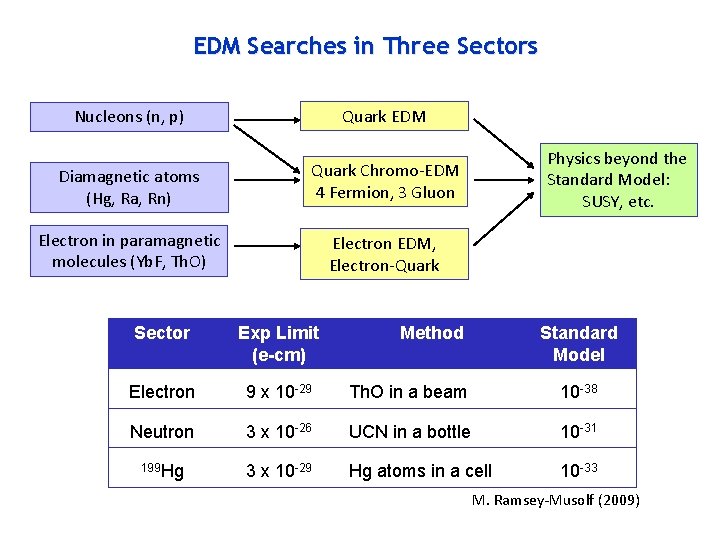 EDM Searches in Three Sectors

Nucleons (n, p)

Diamagnetic atoms (Hg, Ra, Rn)

Electron in paramagnetic molecules (YbF, ThO)

Quark EDM

Quark Chromo-EDM 4 Fermion, 3 Gluon

Electron EDM, Electron-Quark

Physics beyond the Standard Model: SUSY, etc.

| Sector | Exp Limit (e-cm) | Method | Standard Model |
|---|---|---|---|
| Electron | $9 \times 10^{-29}$ | ThO in a beam | $10^{-38}$ |
| Neutron | $3 \times 10^{-26}$ | UCN in a bottle | $10^{-31}$ |
| $^{199}$Hg | $3 \times 10^{-29}$ | Hg atoms in a cell | $10^{-33}$ |

M. Ramsey-Musolf (2009)